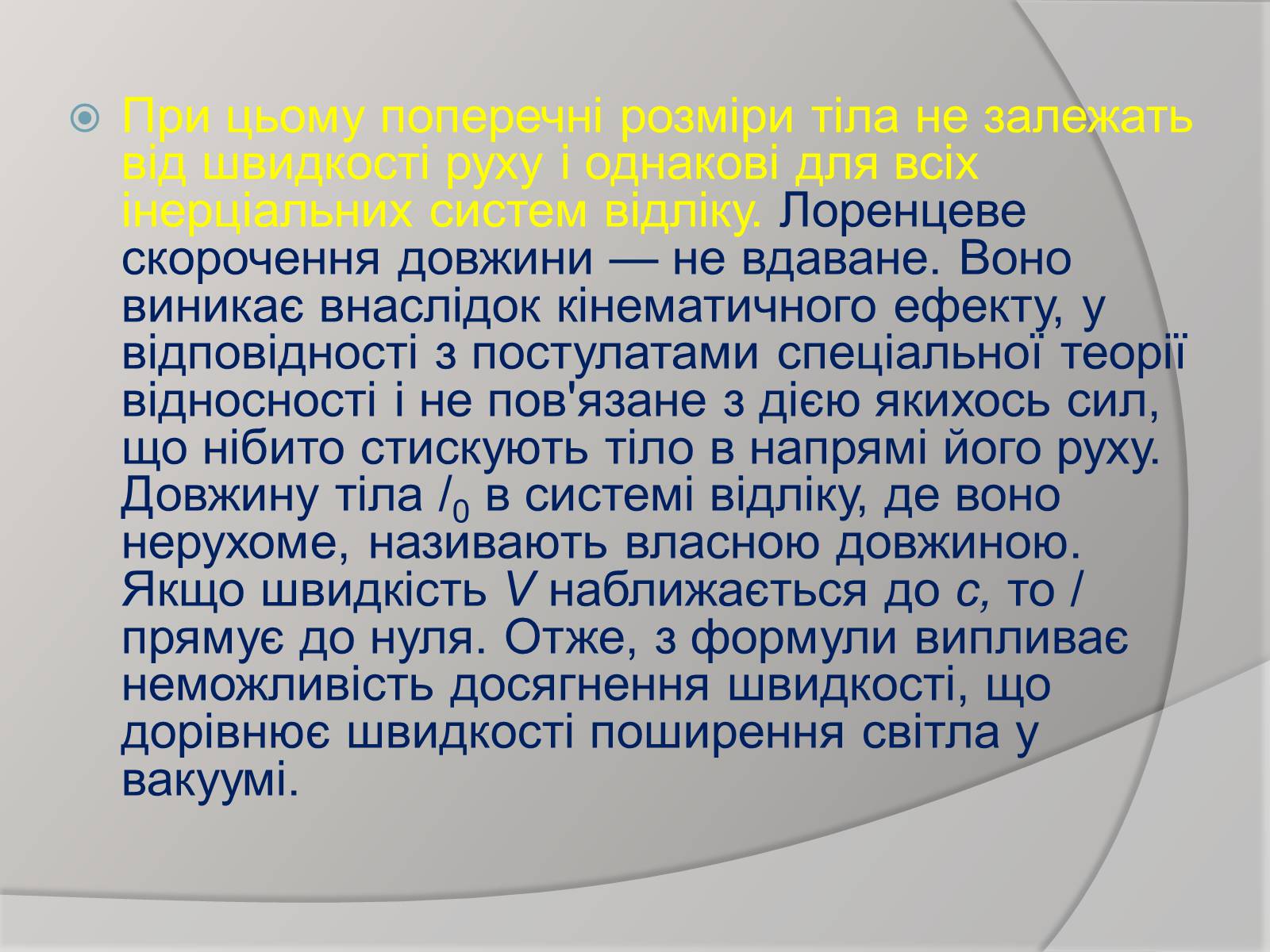 При цьому поперечні розміри тіла не залежать від швидкості руху і однакові для всіх інерціальних систем відліку. Лоренцеве скорочення довжини — не вдаване. Воно виникає внаслідок кінематичного ефекту, у відповідності з постулатами спеціальної теорії відносності і не пов'язане з дією якихось сил, що нібито стискують тіло в напрямі його руху. Довжину тіла $l_0$ в системі відліку, де воно нерухоме, називають власною довжиною. Якщо швидкість $V$ наближається до $c$, то $l$ прямує до нуля. Отже, з формули випливає неможливість досягнення швидкості, що дорівнює швидкості поширення світла у вакуумі.